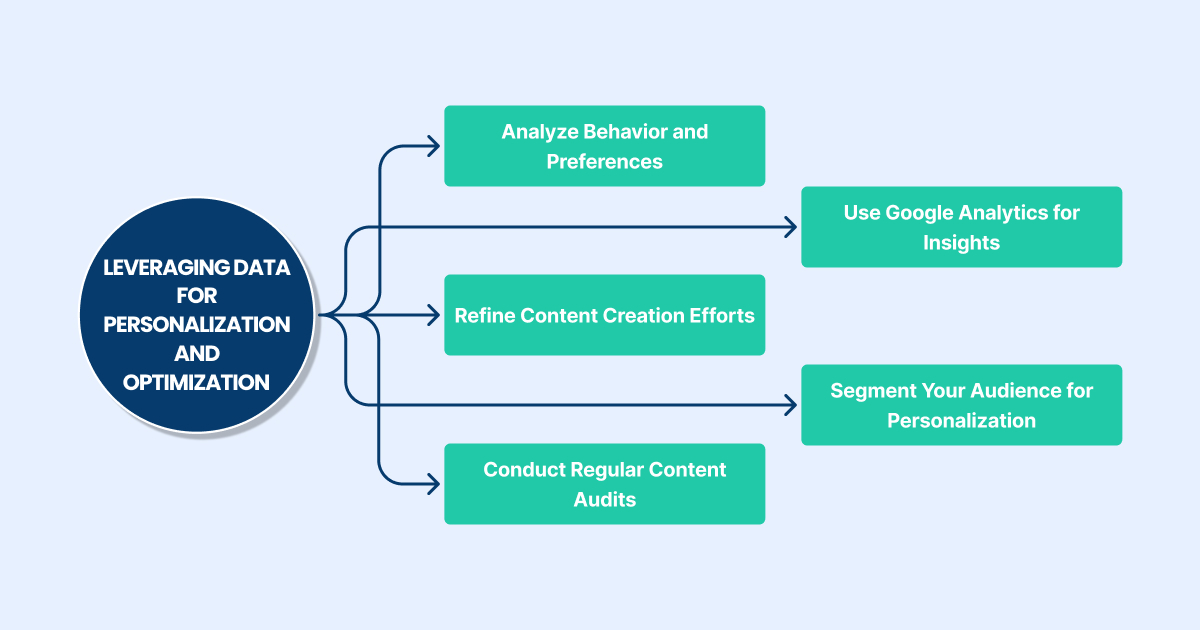 LEVERAGING DATA FOR PERSONALIZATION AND OPTIMIZATION

Analyze Behavior and Preferences

Use Google Analytics for Insights

Refine Content Creation Efforts

Segment Your Audience for Personalization

Conduct Regular Content Audits